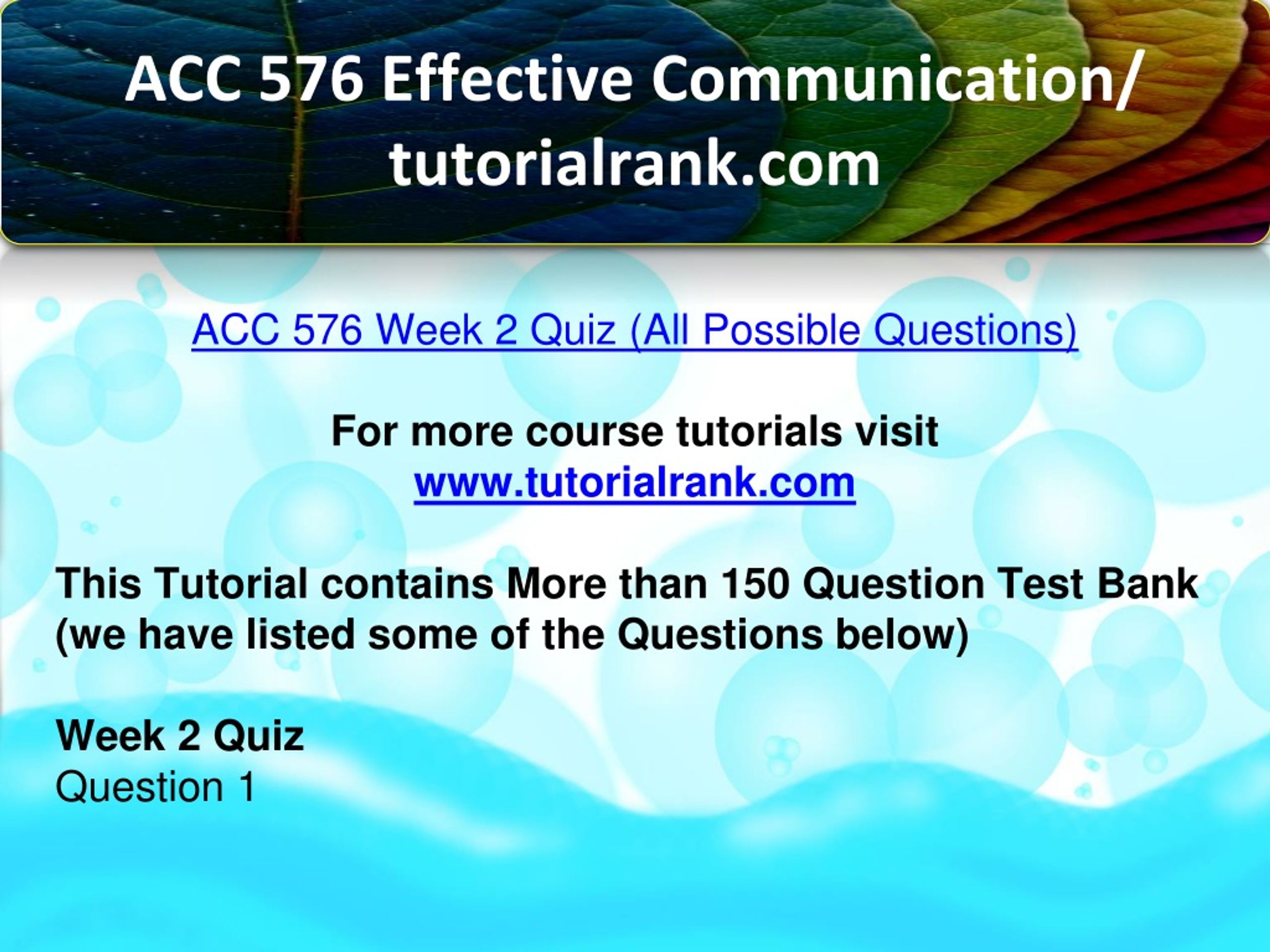 ACC 576 Effective Communication/ tutorialrank.com

ACC 576 Week 2 Quiz (All Possible Questions)

For more course tutorials visit
www.tutorialrank.com

This Tutorial contains More than 150 Question Test Bank (we have listed some of the Questions below)

Week 2 Quiz
Question 1